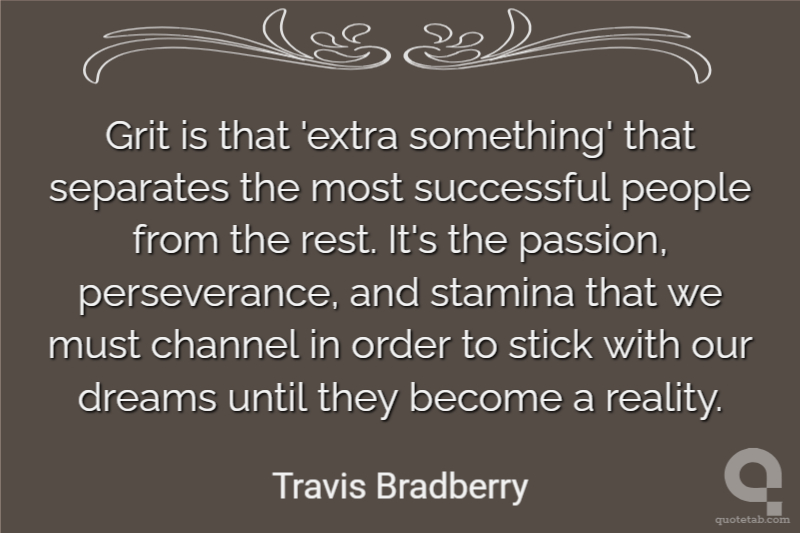 Grit is that 'extra something' that separates the most successful people from the rest. It's the passion, perseverance, and stamina that we must channel in order to stick with our dreams until they become a reality.

Travis Bradberry

quotetab.com